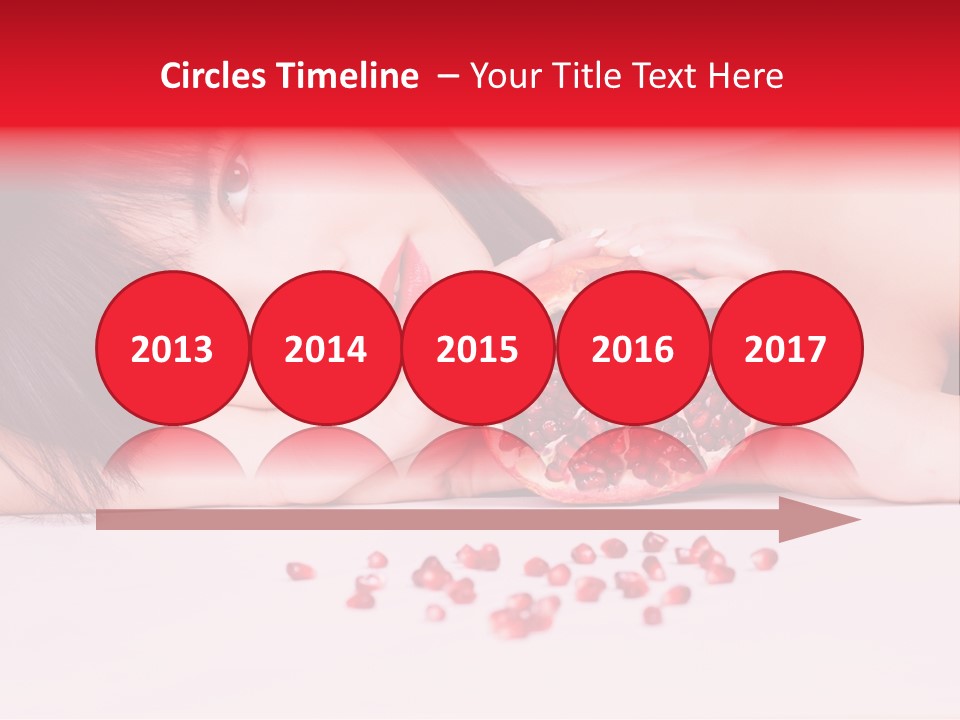 Circles Timeline – Your Title Text Here

2013

2014

2015

2016

2017